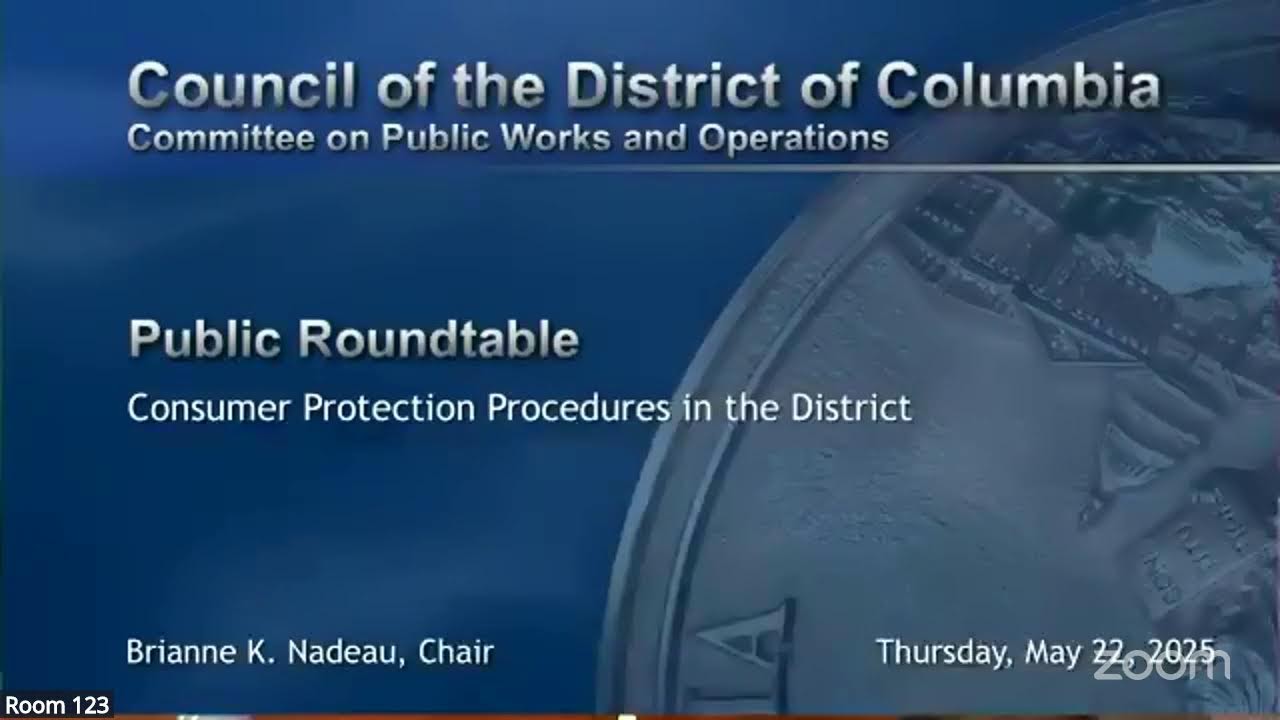 Council of the District of Columbia
Committee on Public Works and Operations

Public Roundtable

Consumer Protection Procedures in the District

Brianne K. Nadeau, Chair

Thursday, May 22, 2025

zoom

Room 123